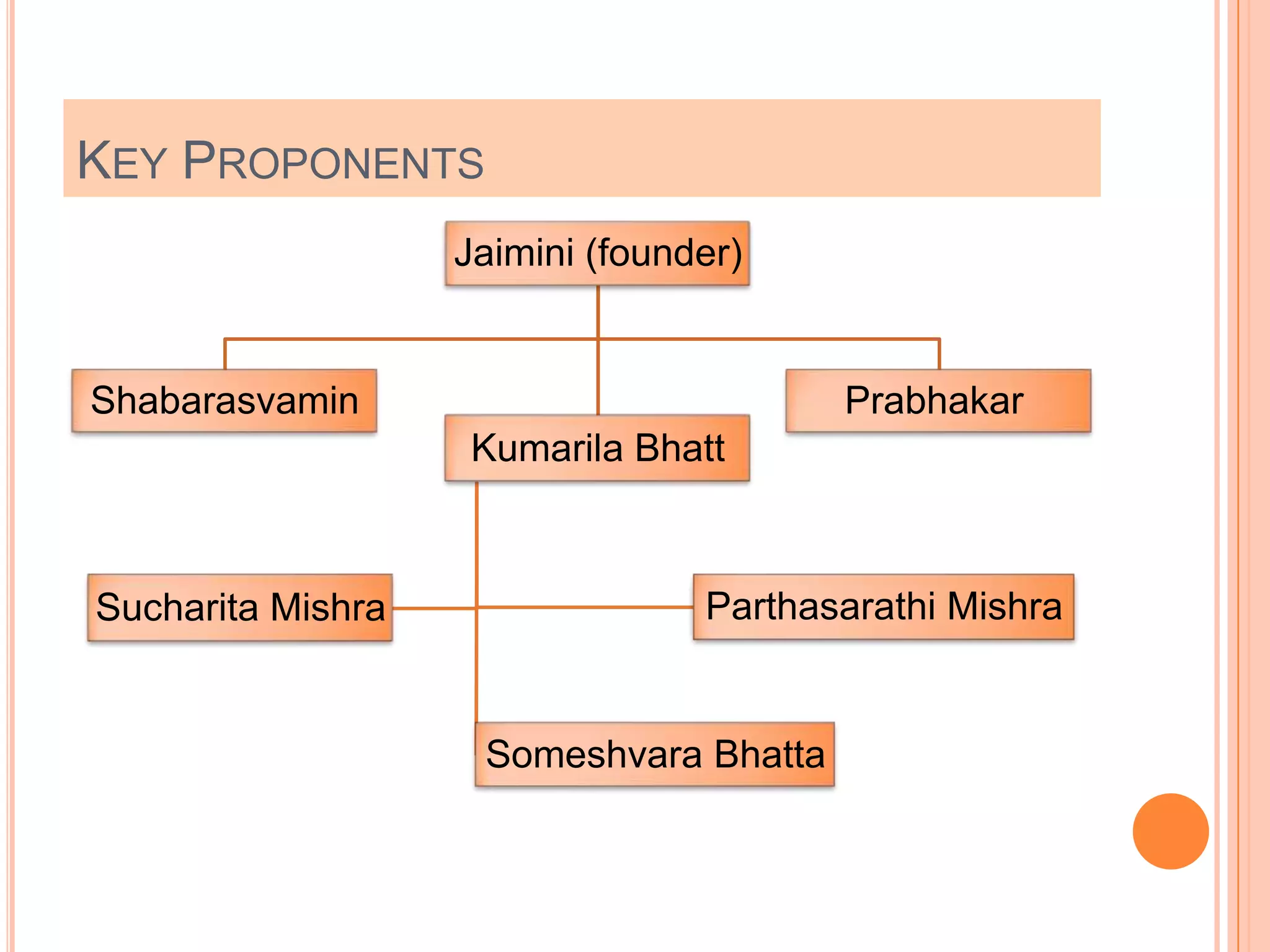 KEY PROPONENTS

Jaimini (founder)

Shabarasvamin

Kumarila Bhatt

Prabhakar

Sucharita Mishra

Parthasarathi Mishra

Someshvara Bhatta